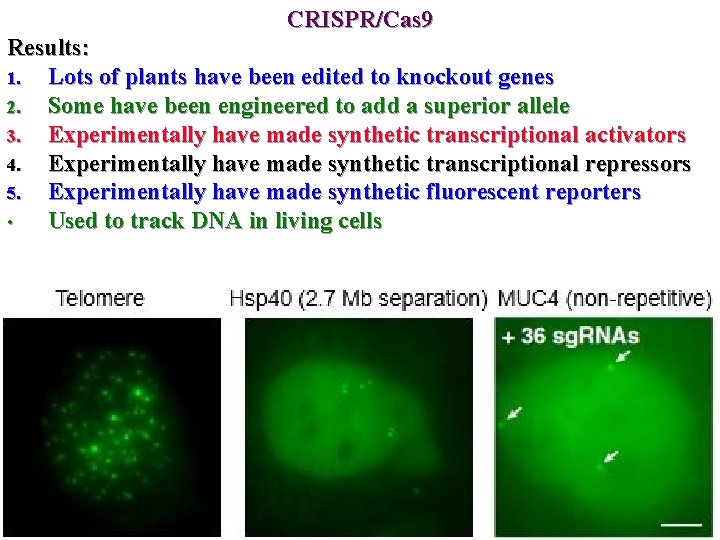 CRISPR/Cas9

Results:

1. Lots of plants have been edited to knockout genes
2. Some have been engineered to add a superior allele
3. Experimentally have made synthetic transcriptional activators
4. Experimentally have made synthetic transcriptional repressors
5. Experimentally have made synthetic fluorescent reporters
• Used to track DNA in living cells

Telomere

Hsp40 (2.7 Mb separation)

MUC4 (non-repetitive)

+ 36 sgRNAs